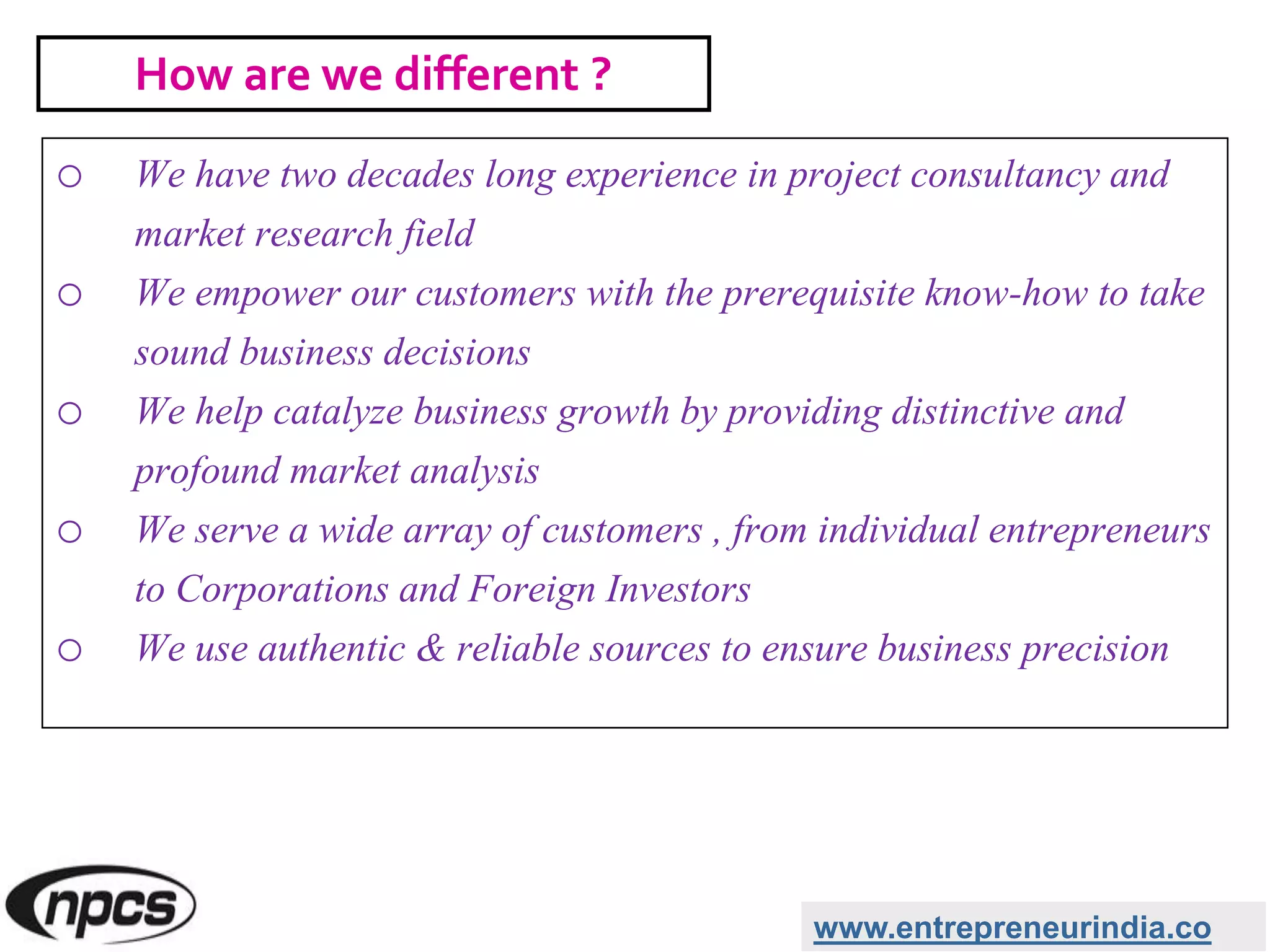 How are we different ?

○ We have two decades long experience in project consultancy and market research field

○ We empower our customers with the prerequisite know-how to take sound business decisions

○ We help catalyze business growth by providing distinctive and profound market analysis

○ We serve a wide array of customers , from individual entrepreneurs to Corporations and Foreign Investors

○ We use authentic & reliable sources to ensure business precision

npcs

www.entrepreneurindia.co